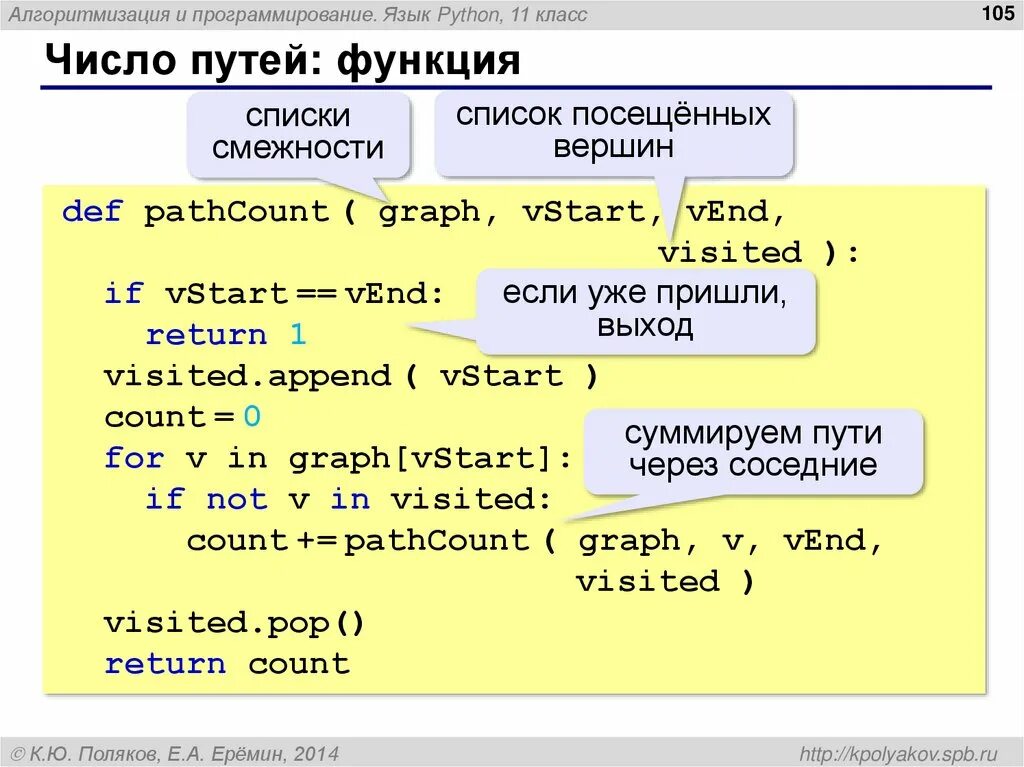 Алгоритмизация и программирование. Язык Python, 11 класс

105

Число путей: функция

списки смежности

список посещённых вершин

def pathCount ( graph, vStart, vEnd,
                              visited ):
  if vStart == vEnd:
    return 1
  visited.append ( vStart )
  count = 0
  for v in graph[vStart]:
    if not v in visited:
      count += pathCount ( graph, v, vEnd,
                          visited )
  visited.pop()
  return count

если уже пришли, выход

суммируем пути через соседние

© К.Ю. Поляков, Е.А. Ерёмин, 2014

http://kpolyakov.spb.ru